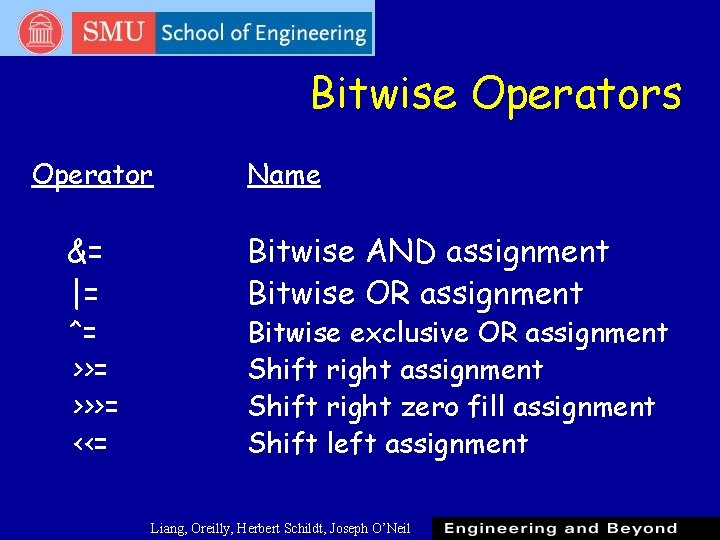 SMU School of Engineering

Bitwise Operators

| Operator | Name |
|---|---|
| &= | Bitwise AND assignment |
| \|= | Bitwise OR assignment |
| ^= | Bitwise exclusive OR assignment |
| >>= | Shift right assignment |
| >>>= | Shift right zero fill assignment |
| <<= | Shift left assignment |

Liang, Oreilly, Herbert Schildt, Joseph O'Neil

Engineering and Beyond